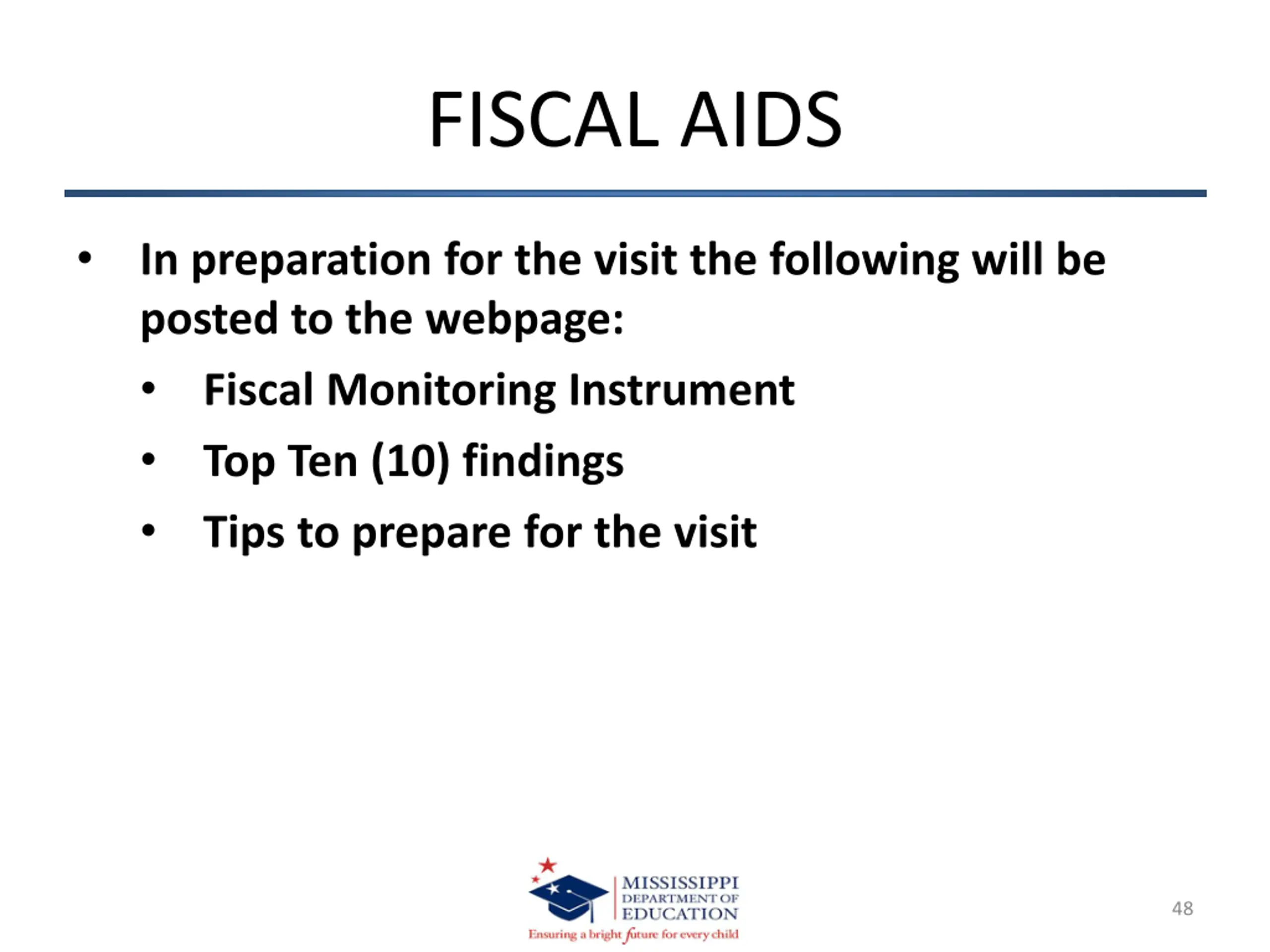 FISCAL AIDS

• In preparation for the visit the following will be posted to the webpage:
  • Fiscal Monitoring Instrument
  • Top Ten (10) findings
  • Tips to prepare for the visit

MISSISSIPPI DEPARTMENT OF EDUCATION
Ensuring a bright future for every child

48